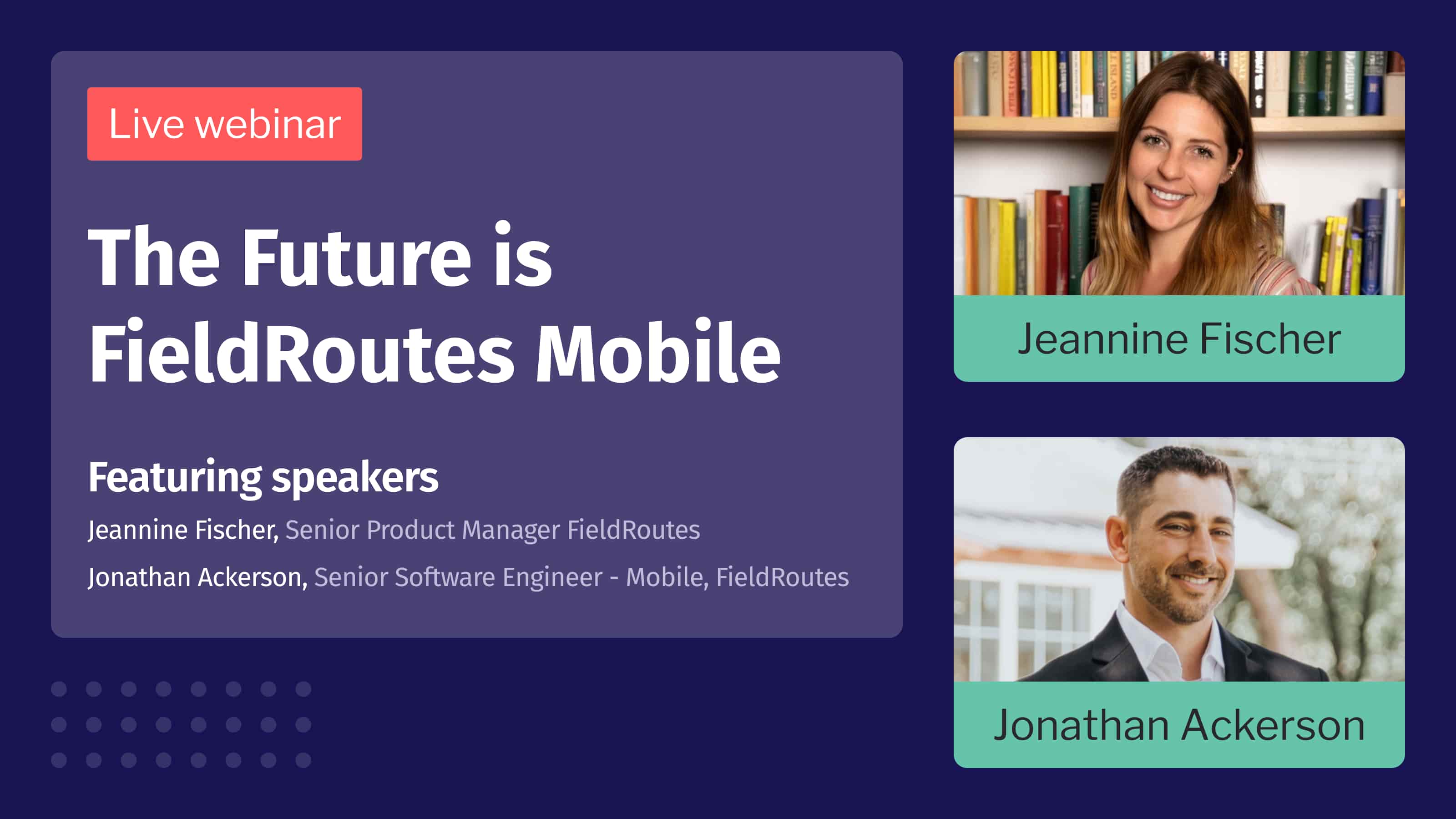 Live webinar

The Future is FieldRoutes Mobile

Featuring speakers

Jeannine Fischer, Senior Product Manager FieldRoutes

Jonathan Ackerson, Senior Software Engineer - Mobile, FieldRoutes

Jeannine Fischer

Jonathan Ackerson